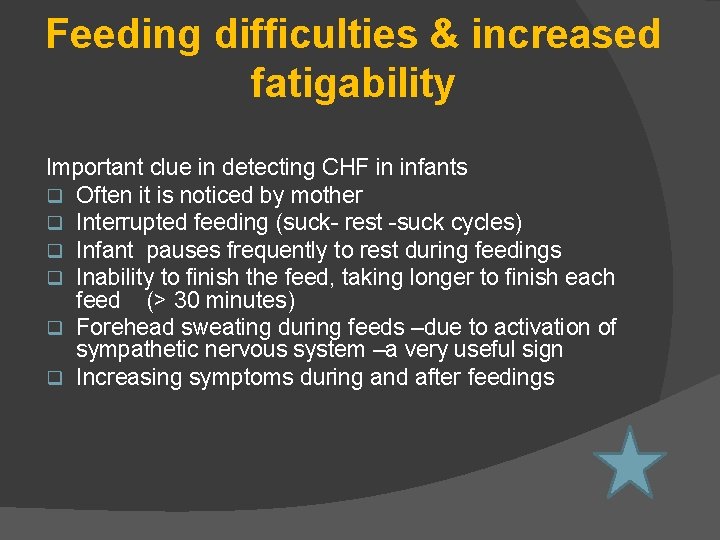 Feeding difficulties & increased fatigability

Important clue in detecting CHF in infants
❑ Often it is noticed by mother
❑ Interrupted feeding (suck- rest -suck cycles)
❑ Infant pauses frequently to rest during feedings
❑ Inability to finish the feed, taking longer to finish each feed (> 30 minutes)
❑ Forehead sweating during feeds –due to activation of sympathetic nervous system –a very useful sign
❑ Increasing symptoms during and after feedings